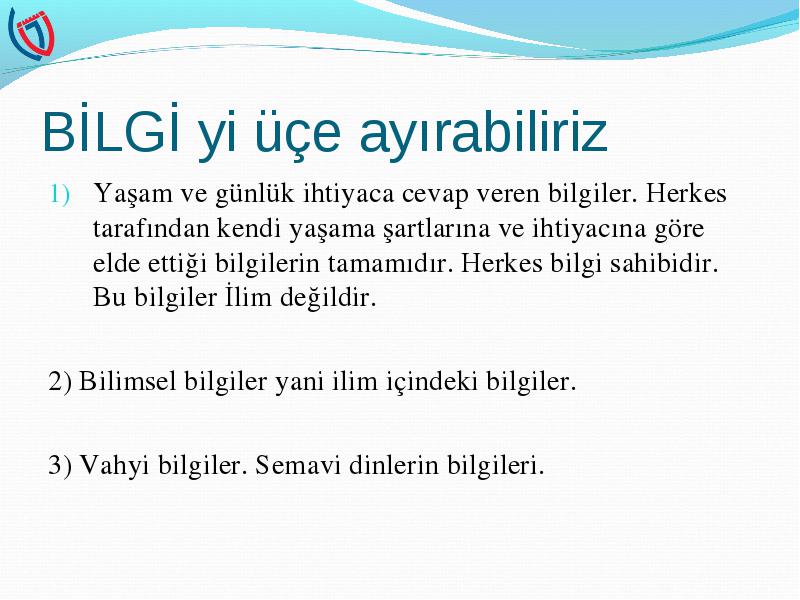 BİLGİ yi üçe ayırabiliriz

1) Yaşam ve günlük ihtiyaca cevap veren bilgiler. Herkes tarafından kendi yaşama şartlarına ve ihtiyacına göre elde ettiği bilgilerin tamamıdır. Herkes bilgi sahibidir. Bu bilgiler İlim değildir.

2) Bilimsel bilgiler yani ilim içindeki bilgiler.

3) Vahyi bilgiler. Semavi dinlerin bilgileri.